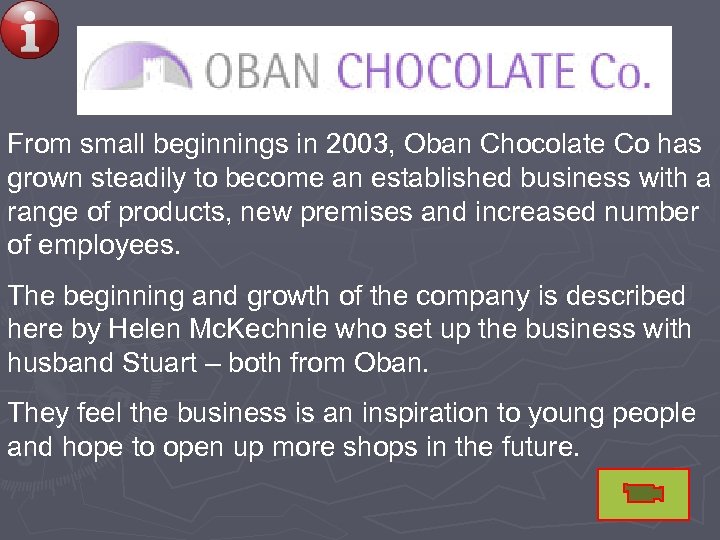 i

OBAN CHOCOLATE Co.

From small beginnings in 2003, Oban Chocolate Co has grown steadily to become an established business with a range of products, new premises and increased number of employees.

The beginning and growth of the company is described here by Helen McKechnie who set up the business with husband Stuart – both from Oban.

They feel the business is an inspiration to young people and hope to open up more shops in the future.